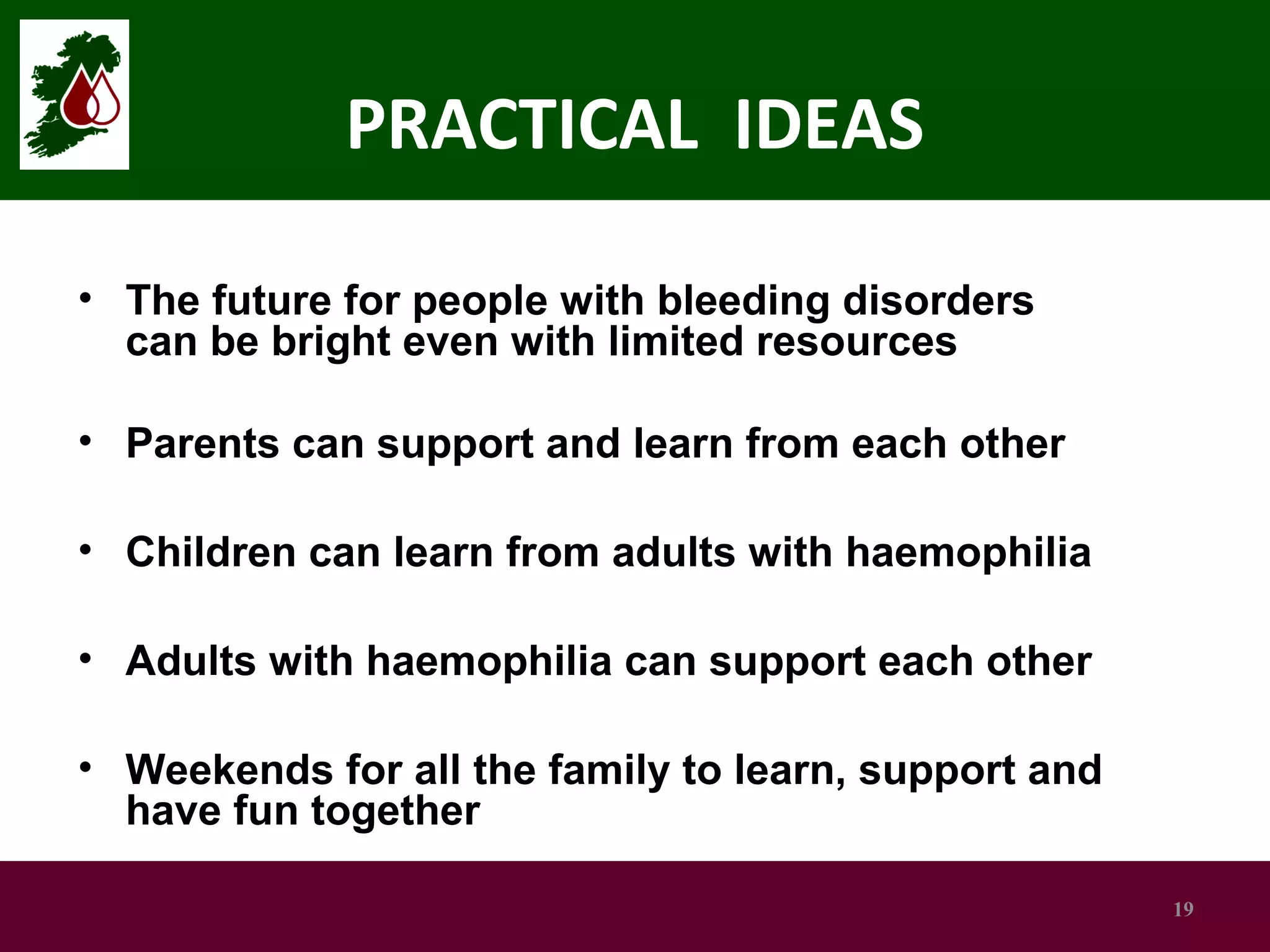 PRACTICAL IDEAS

• The future for people with bleeding disorders can be bright even with limited resources

• Parents can support and learn from each other

• Children can learn from adults with haemophilia

• Adults with haemophilia can support each other

• Weekends for all the family to learn, support and have fun together

19